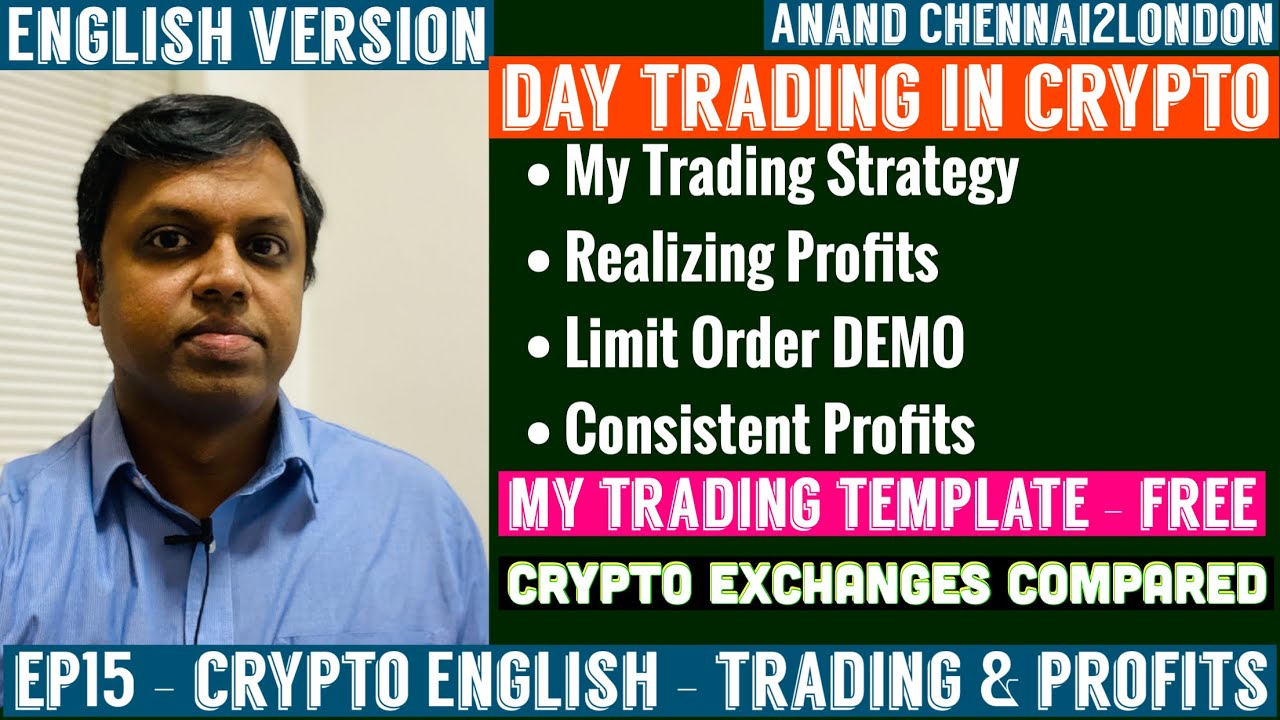 ENGLISH VERSION

ANAND CHENNAI2LONDON

DAY TRADING IN CRYPTO

• My Trading Strategy
• Realizing Profits
• Limit Order DEMO
• Consistent Profits

MY TRADING TEMPLATE - FREE

CRYPTO EXCHANGES COMPARED

EP15 - CRYPTO ENGLISH - TRADING & PROFITS